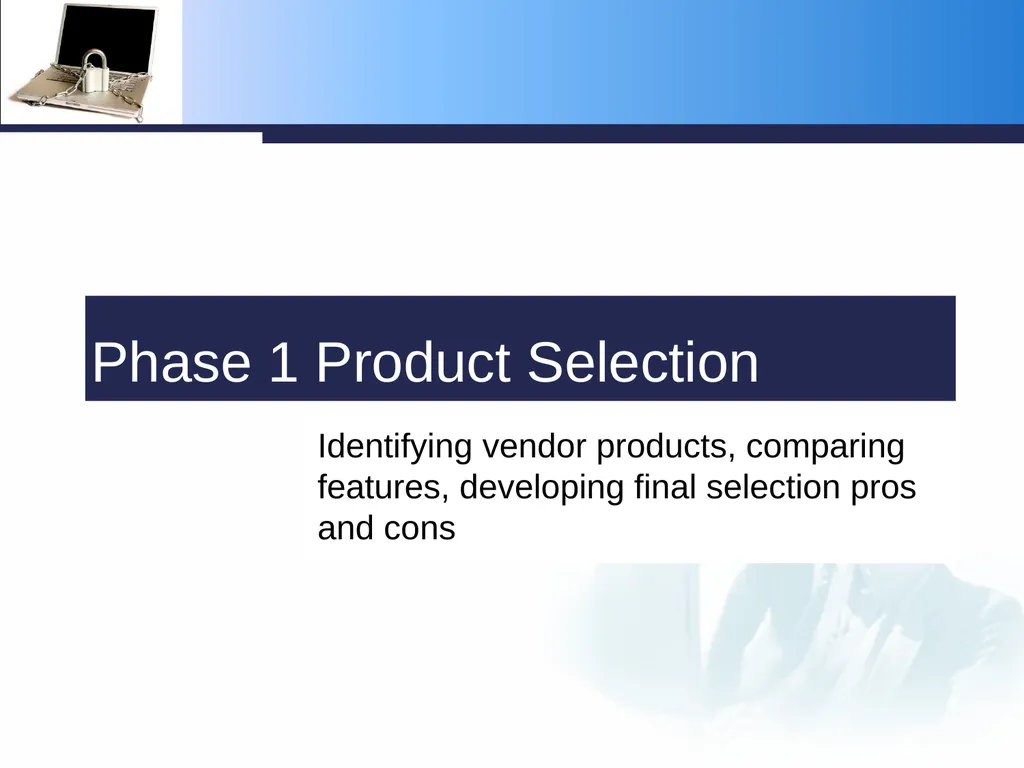 Phase 1 Product Selection

Identifying vendor products, comparing features, developing final selection pros and cons